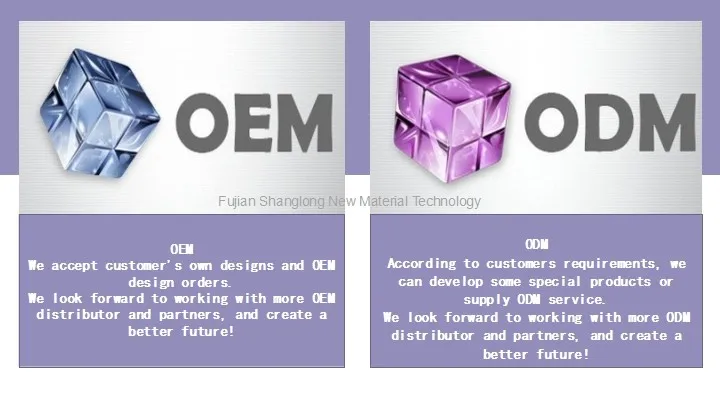 OEM

ODM

Fujian Shanglong New Material Technology

OEM
We accept customer's own designs and OEM design orders.
We look forward to working with more OEM distributor and partners, and create a better future!

ODM
According to customers requirements, we can develop some special products or supply ODM service.
We look forward to working with more ODM distributor and partners, and create a better future!